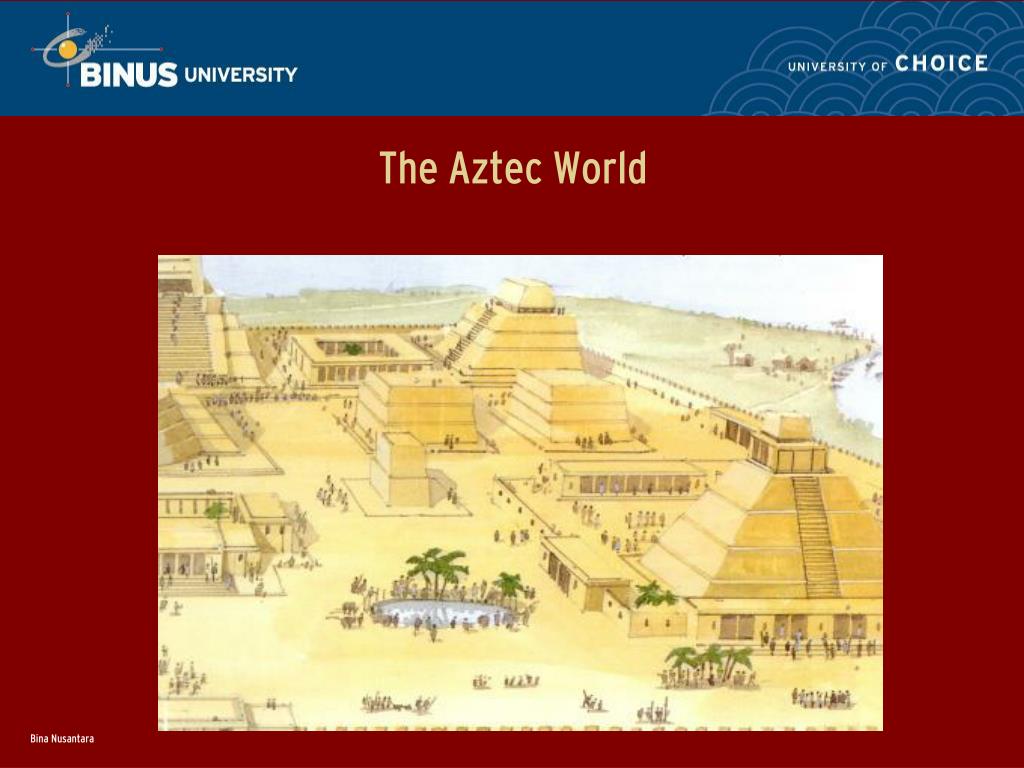 BINUS UNIVERSITY

UNIVERSITY OF CHOICE

The Aztec World

Bina Nusantara